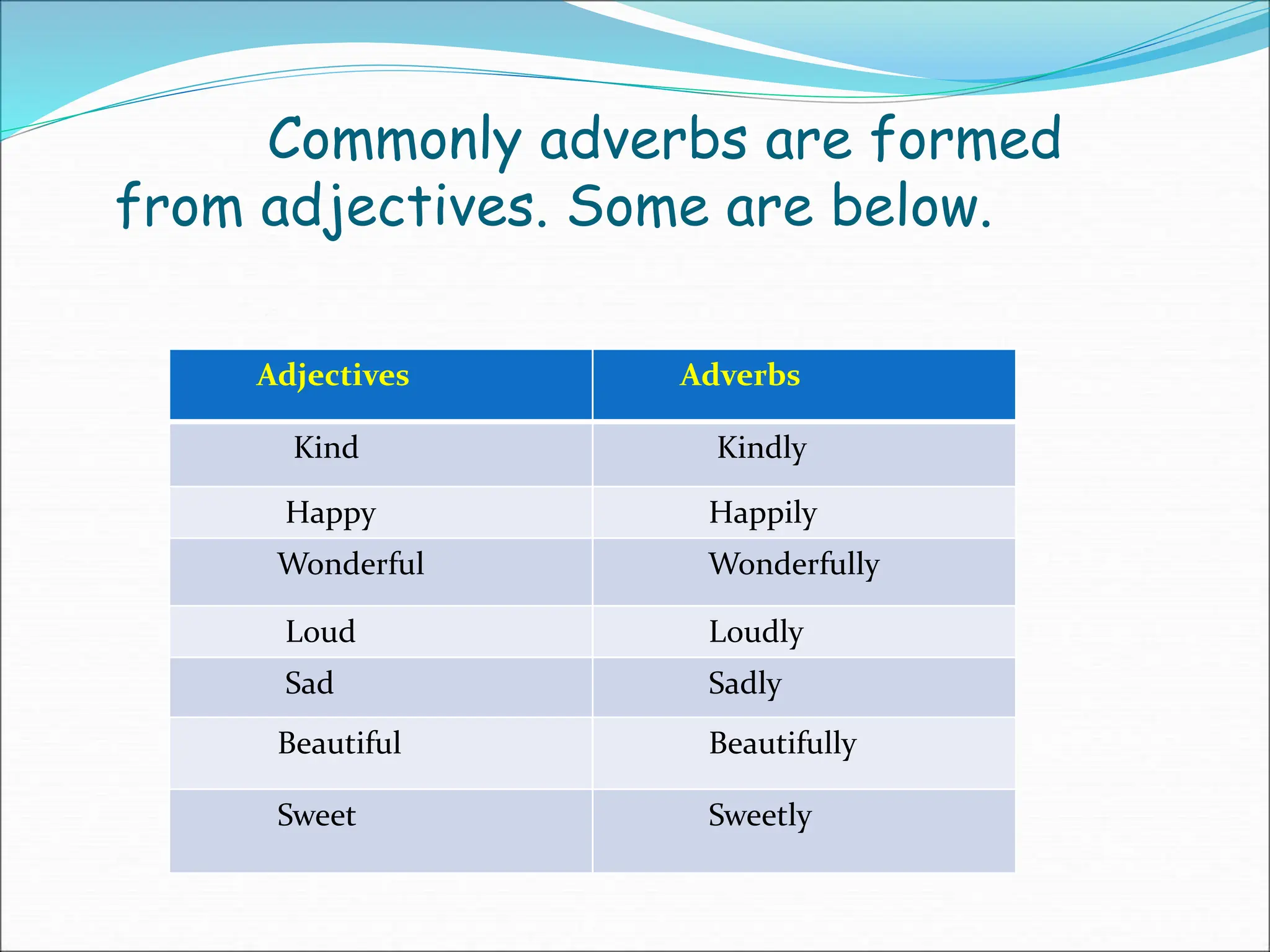 Commonly adverbs are formed from adjectives. Some are below.

| Adjectives | Adverbs |
|---|---|
| Kind | Kindly |
| Happy | Happily |
| Wonderful | Wonderfully |
| Loud | Loudly |
| Sad | Sadly |
| Beautiful | Beautifully |
| Sweet | Sweetly |